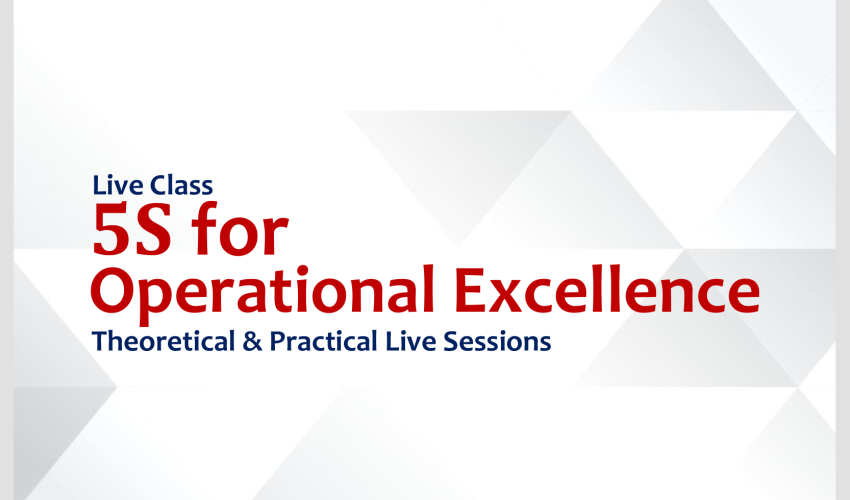 Live Class
5S for
Operational Excellence
Theoretical & Practical Live Sessions